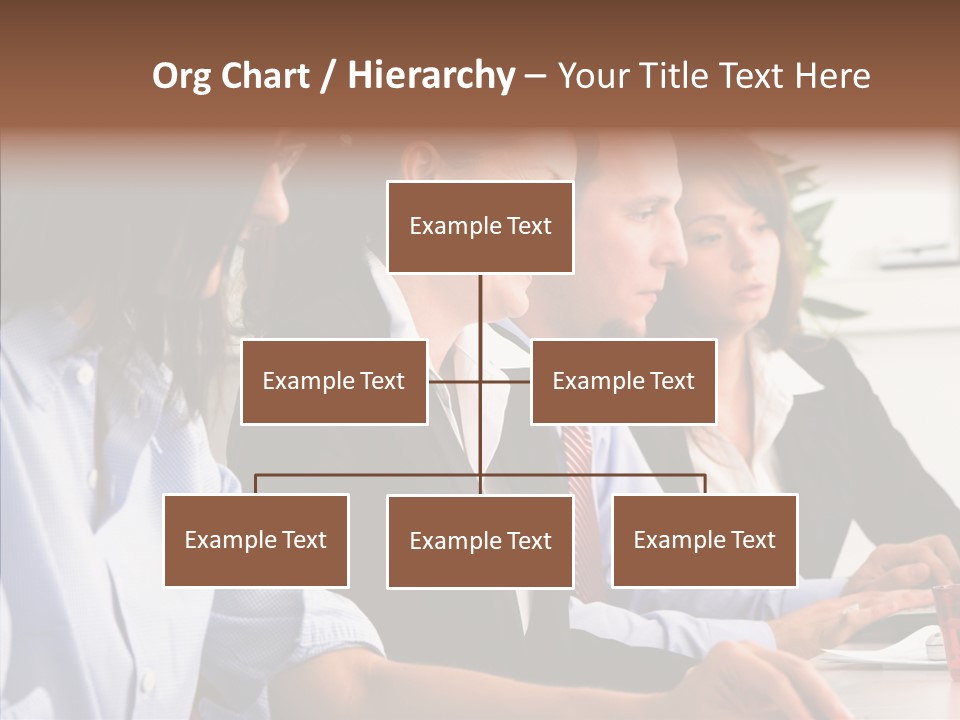 Org Chart / Hierarchy – Your Title Text Here

Example Text

Example Text

Example Text

Example Text

Example Text

Example Text